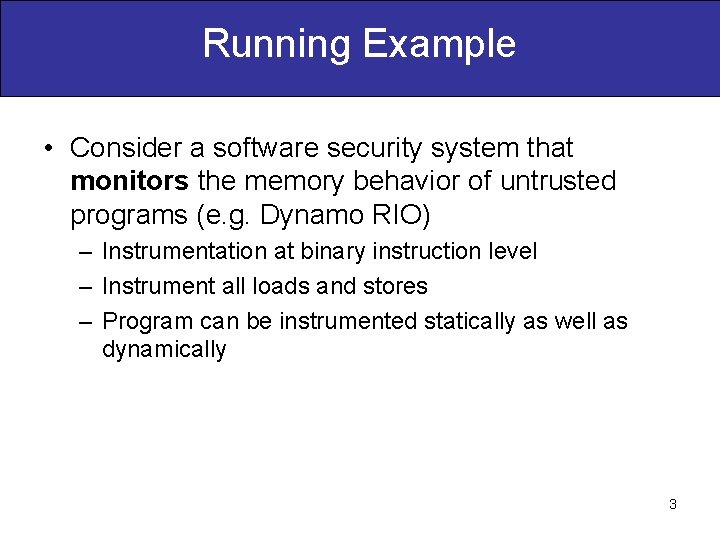 Running Example

• Consider a software security system that monitors the memory behavior of untrusted programs (e.g. Dynamo RIO)
– Instrumentation at binary instruction level
– Instrument all loads and stores
– Program can be instrumented statically as well as dynamically

3